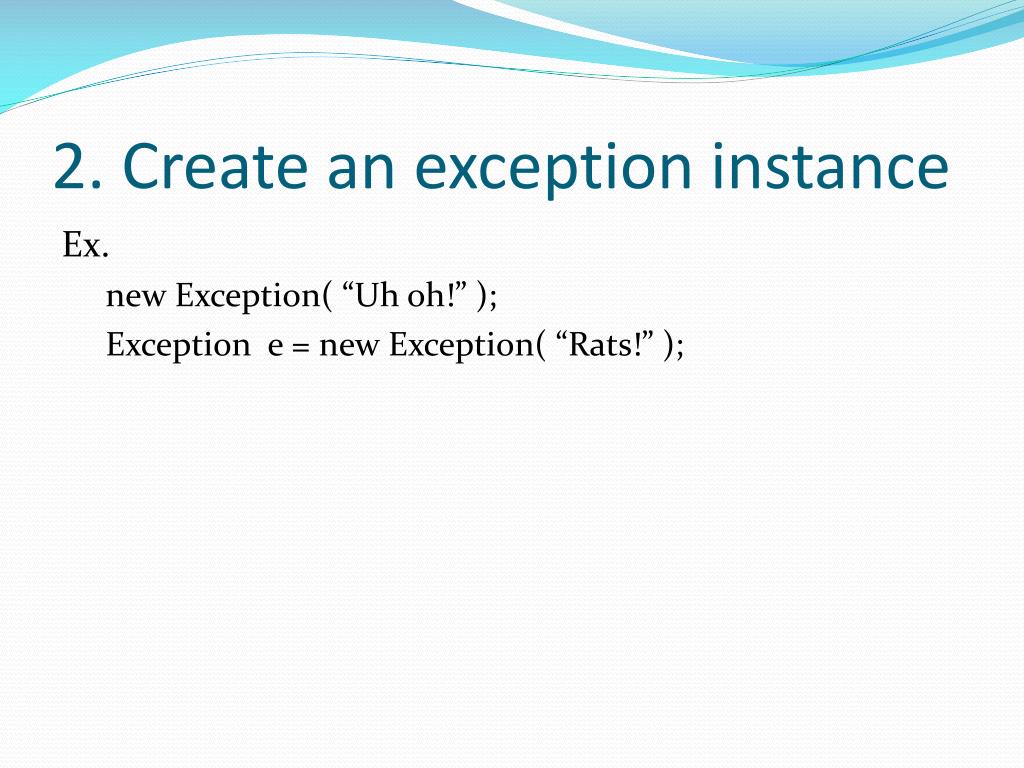 2. Create an exception instance

Ex.

new Exception( “Uh oh!” );

Exception e = new Exception( “Rats!” );